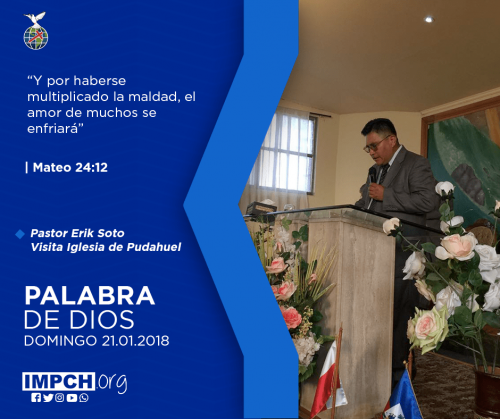 “Y por haberse multiplicado la maldad, el amor de muchos se enfriará”

| Mateo 24:12

Pastor Erik Soto
Visita Iglesia de Pudahuel

PALABRA
DE DIOS
DOMINGO 21.01.2018

IMPCH.org